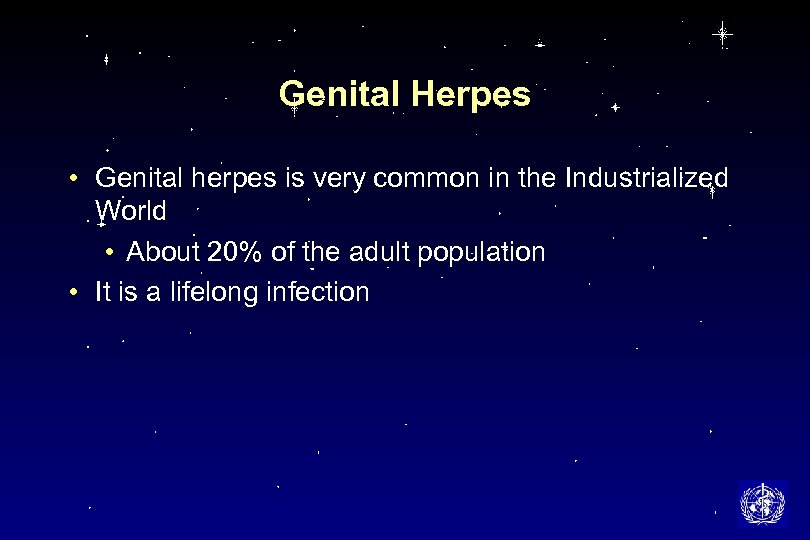 Genital Herpes

• Genital herpes is very common in the Industrialized World
  • About 20% of the adult population
• It is a lifelong infection